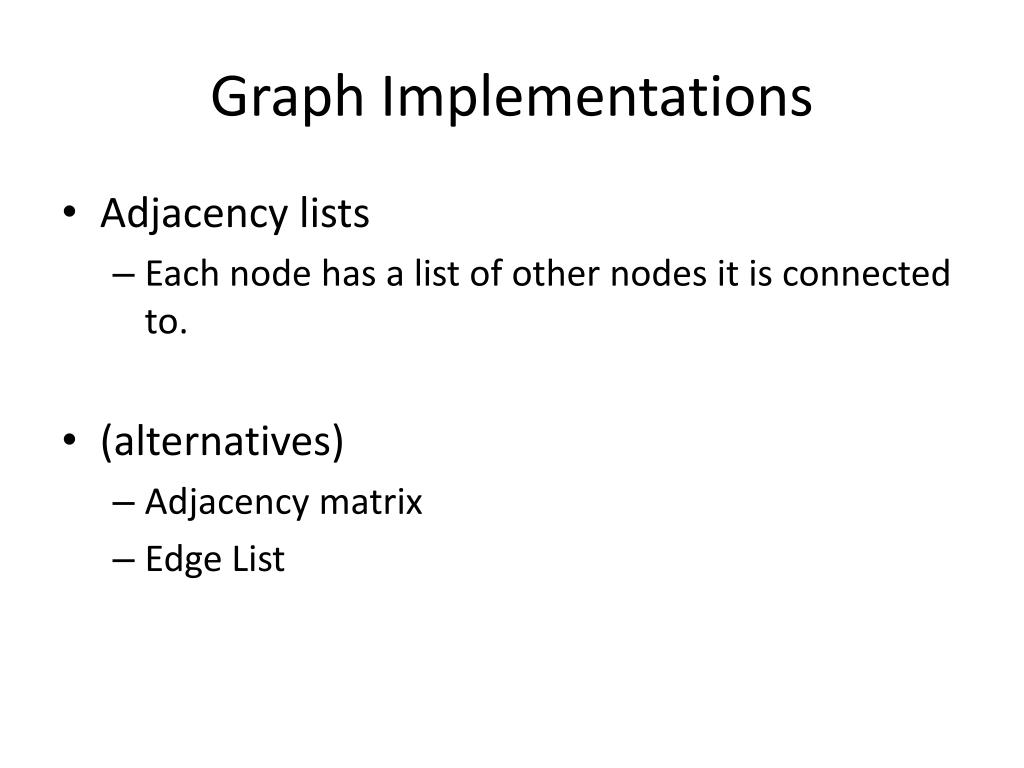 Graph Implementations

• Adjacency lists
– Each node has a list of other nodes it is connected to.

• (alternatives)
– Adjacency matrix
– Edge List